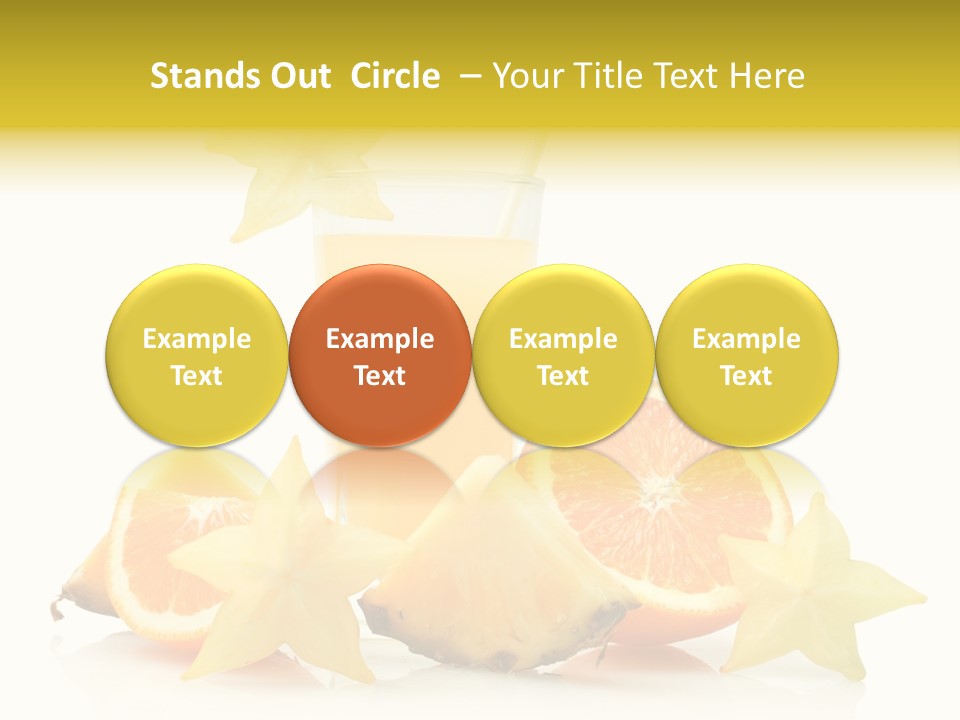 Stands Out Circle – Your Title Text Here

Example Text

Example Text

Example Text

Example Text